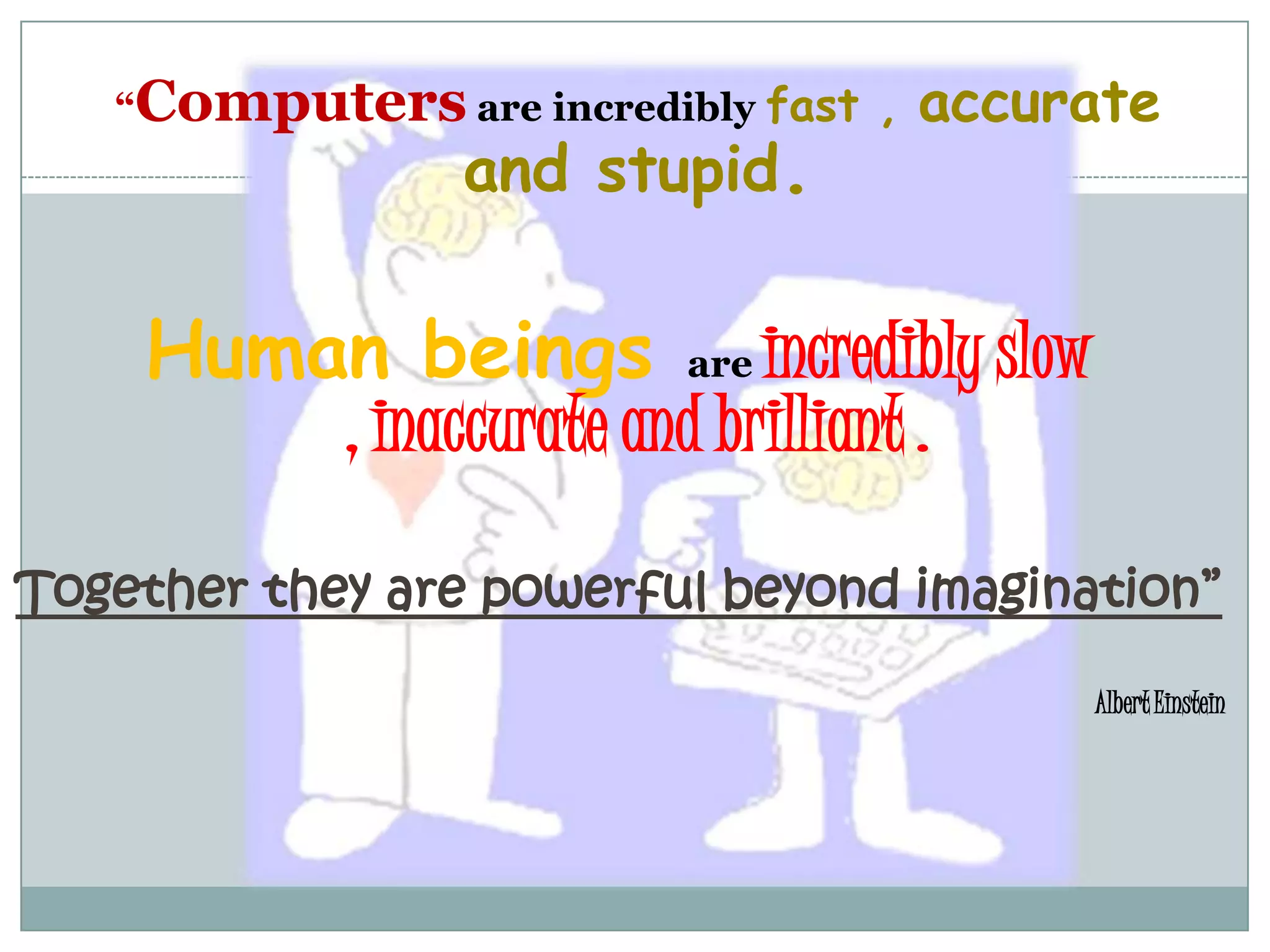 “Computers are incredibly fast , accurate and stupid.

Human beings are incredibly slow , inaccurate and brilliant .

Together they are powerful beyond imagination”

Albert Einstein